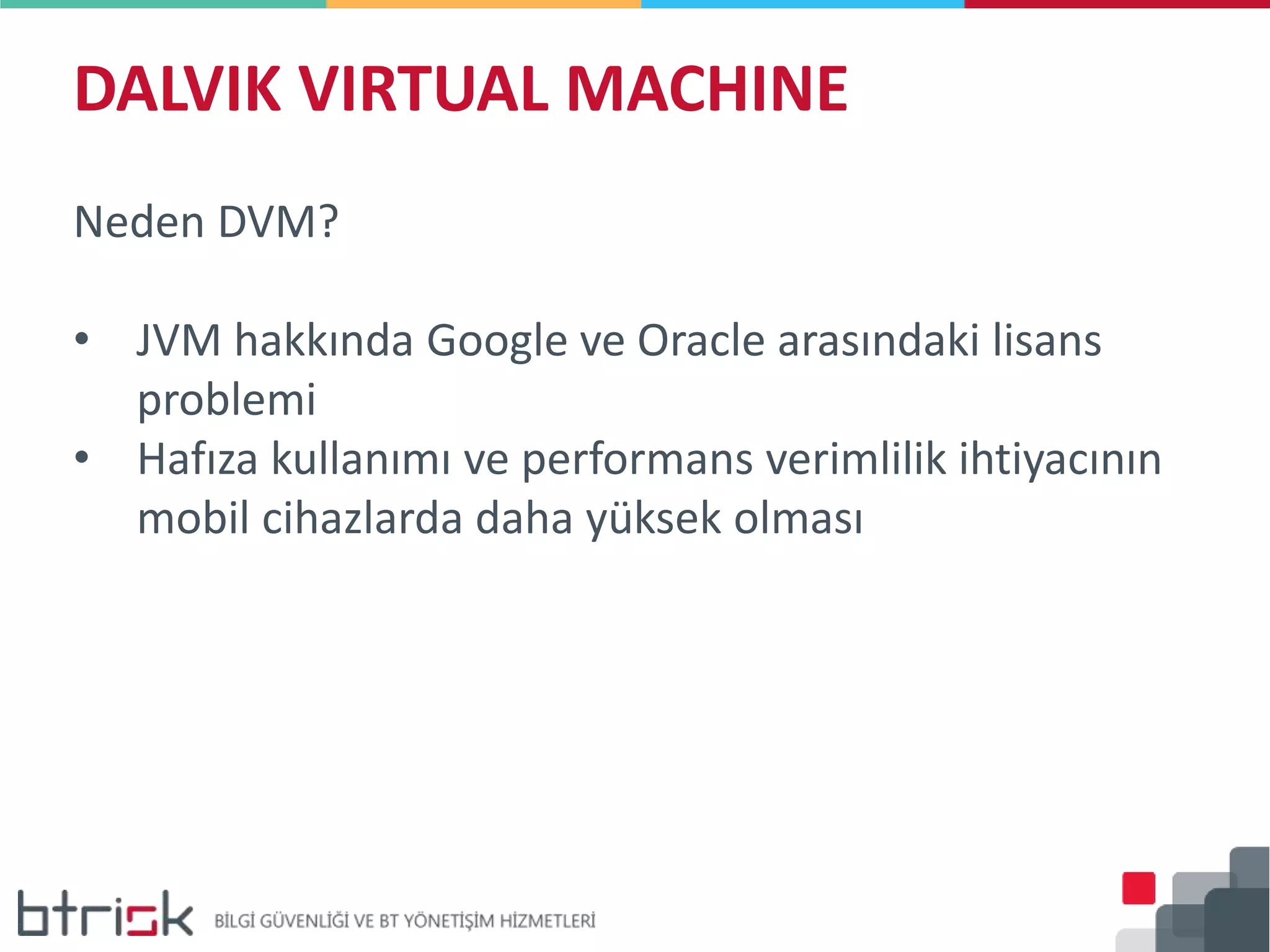 DALVIK VIRTUAL MACHINE

Neden DVM?

• JVM hakkında Google ve Oracle arasındaki lisans problemi
• Hafıza kullanımı ve performans verimlilik ihtiyacının mobil cihazlarda daha yüksek olması

btrisk BİLGİ GÜVENLİĞİ VE BT YÖNETİŞİM HİZMETLERİ